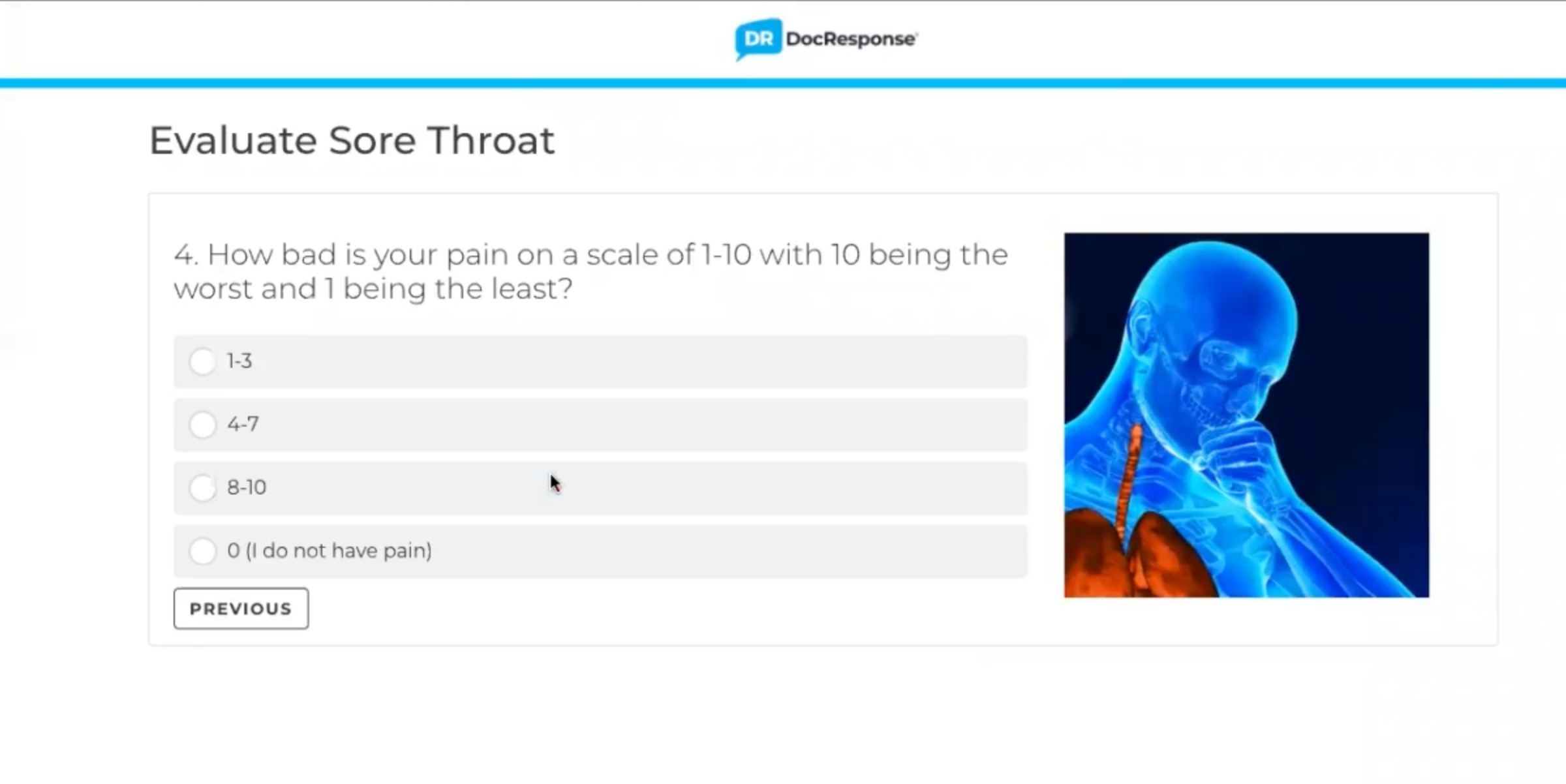 DR DocResponse

Evaluate Sore Throat

4. How bad is your pain on a scale of 1-10 with 10 being the worst and 1 being the least?

1-3

4-7

8-10

0 (I do not have pain)

PREVIOUS